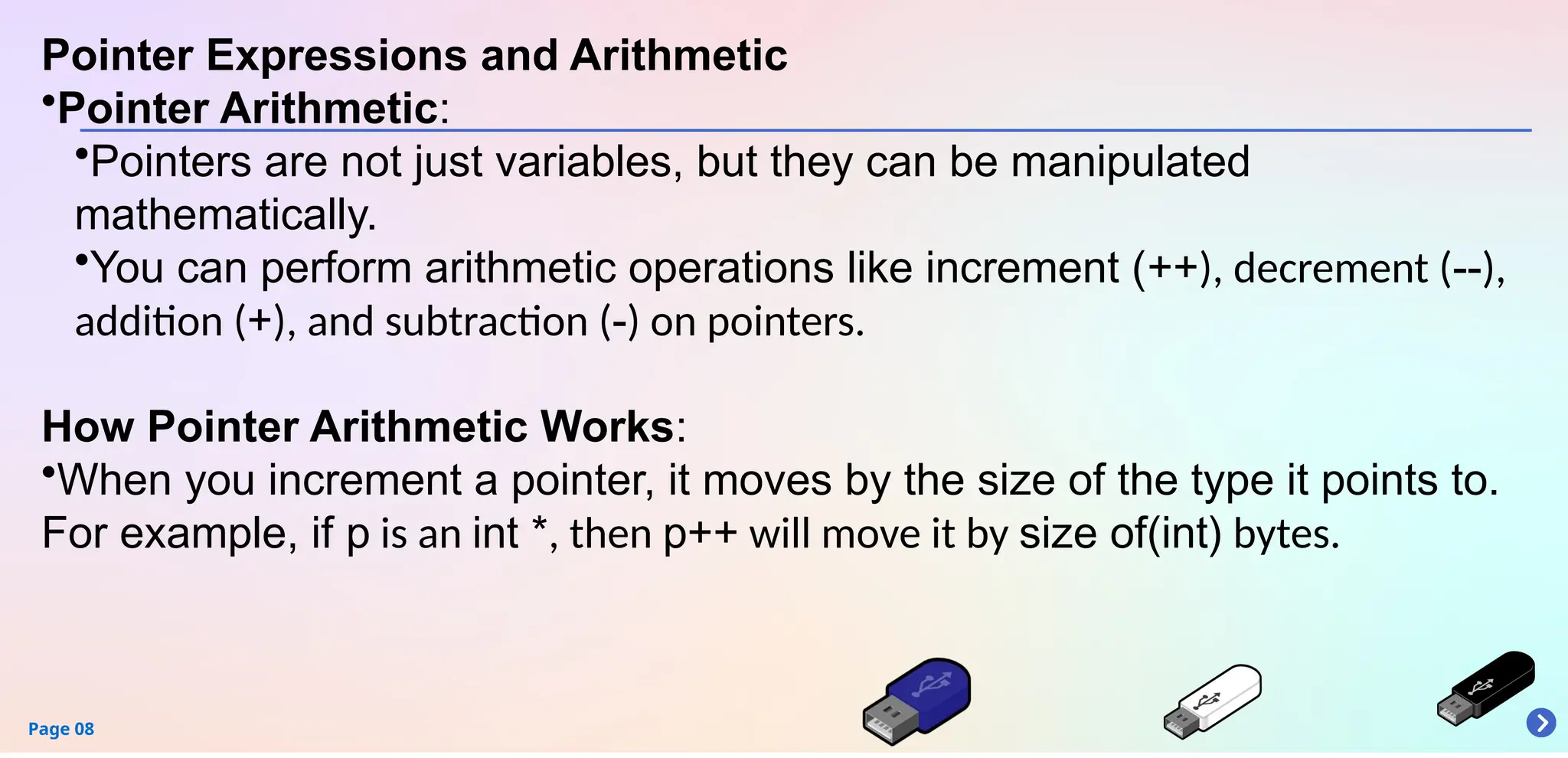 Pointer Expressions and Arithmetic
•Pointer Arithmetic:

•Pointers are not just variables, but they can be manipulated mathematically.
•You can perform arithmetic operations like increment (++), decrement (--), addition (+), and subtraction (-) on pointers.

How Pointer Arithmetic Works:
•When you increment a pointer, it moves by the size of the type it points to. For example, if p is an int *, then p++ will move it by size of(int) bytes.

Page 08